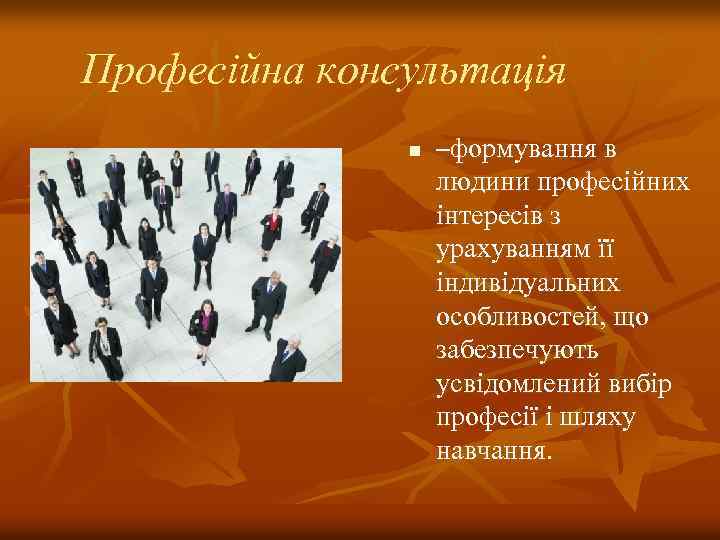 Професійна консультація

–формування в людини професійних інтересів з урахуванням її індивідуальних особливостей, що забезпечують усвідомлений вибір професії і шляху навчання.